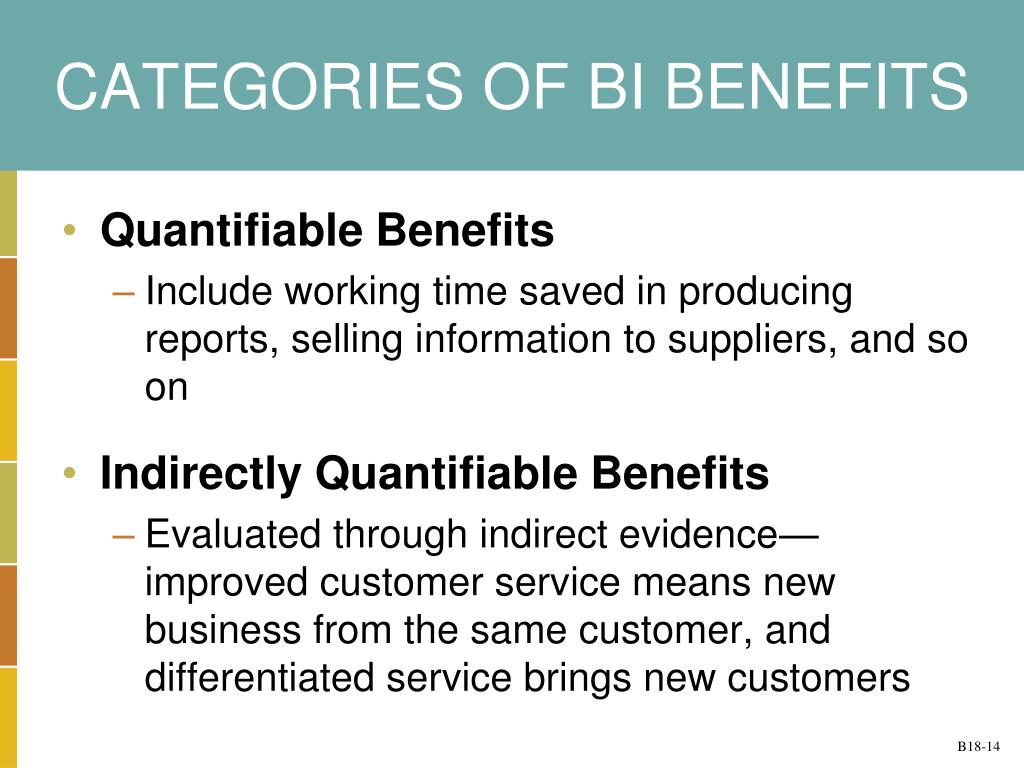 CATEGORIES OF BI BENEFITS

• Quantifiable Benefits
– Include working time saved in producing reports, selling information to suppliers, and so on

• Indirectly Quantifiable Benefits
– Evaluated through indirect evidence—improved customer service means new business from the same customer, and differentiated service brings new customers

B18-14